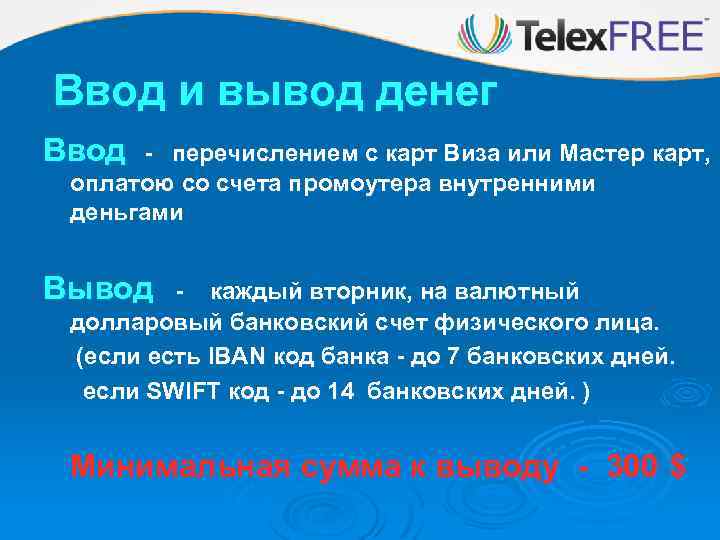 TelexFREE

Ввод и вывод денег

Ввод - перечислением с карт Виза или Мастер карт, оплатою со счета промоутера внутренними деньгами

Вывод - каждый вторник, на валютный долларовый банковский счет физического лица. (если есть IBAN код банка - до 7 банковских дней. если SWIFT код - до 14 банковских дней. )

Минимальная сумма к выводу - 300 $